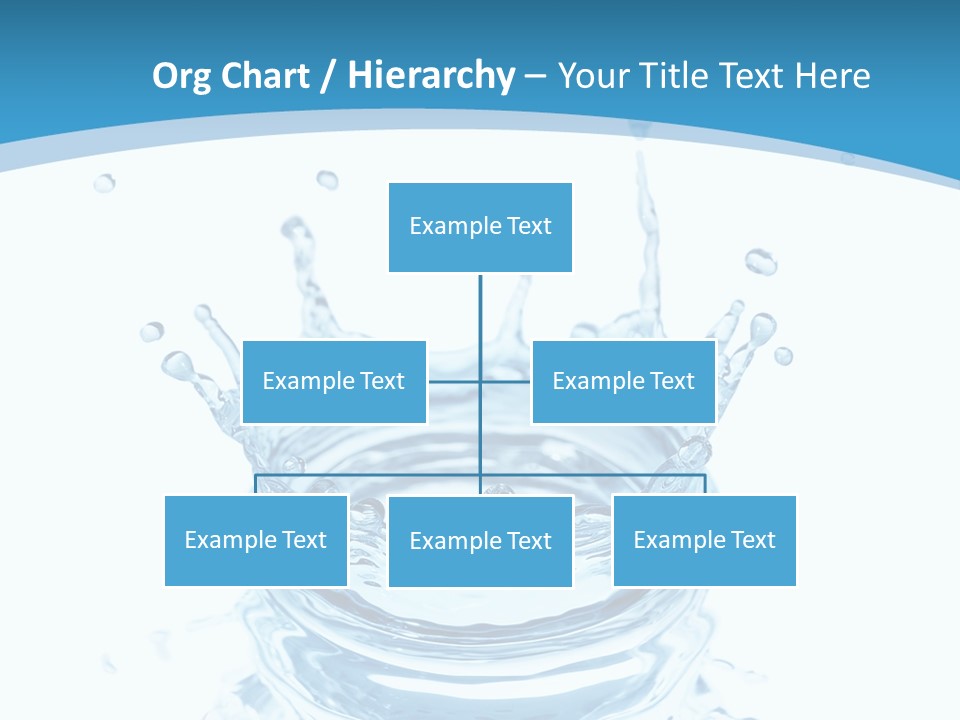 Org Chart / Hierarchy – Your Title Text Here

Example Text

Example Text

Example Text

Example Text

Example Text

Example Text